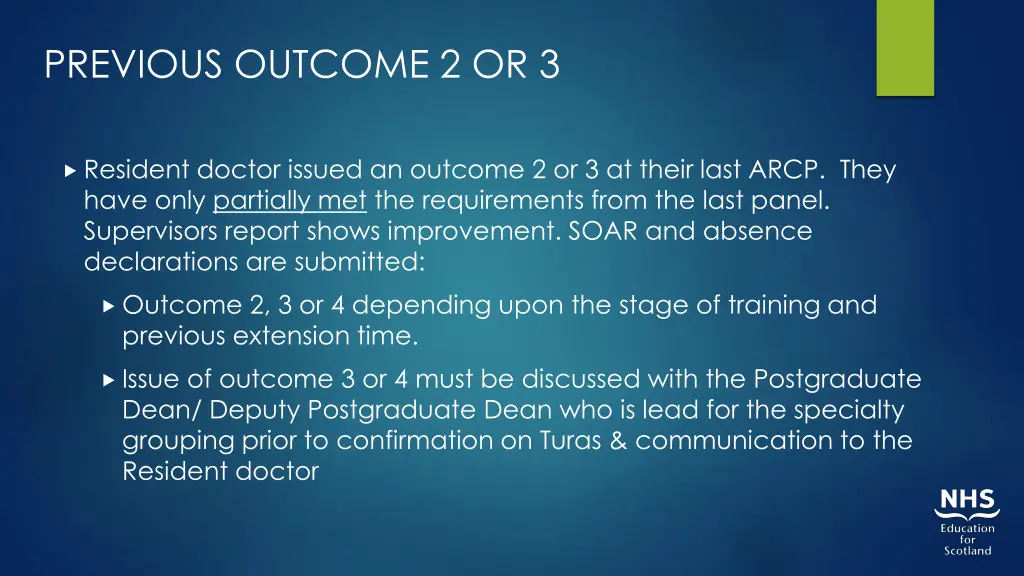 PREVIOUS OUTCOME 2 OR 3

Resident doctor issued an outcome 2 or 3 at their last ARCP. They have only partially met the requirements from the last panel. Supervisors report shows improvement. SOAR and absence declarations are submitted:

Outcome 2, 3 or 4 depending upon the stage of training and previous extension time.

Issue of outcome 3 or 4 must be discussed with the Postgraduate Dean/ Deputy Postgraduate Dean who is lead for the specialty grouping prior to confirmation on Turas & communication to the Resident doctor

NHS
Education for Scotland